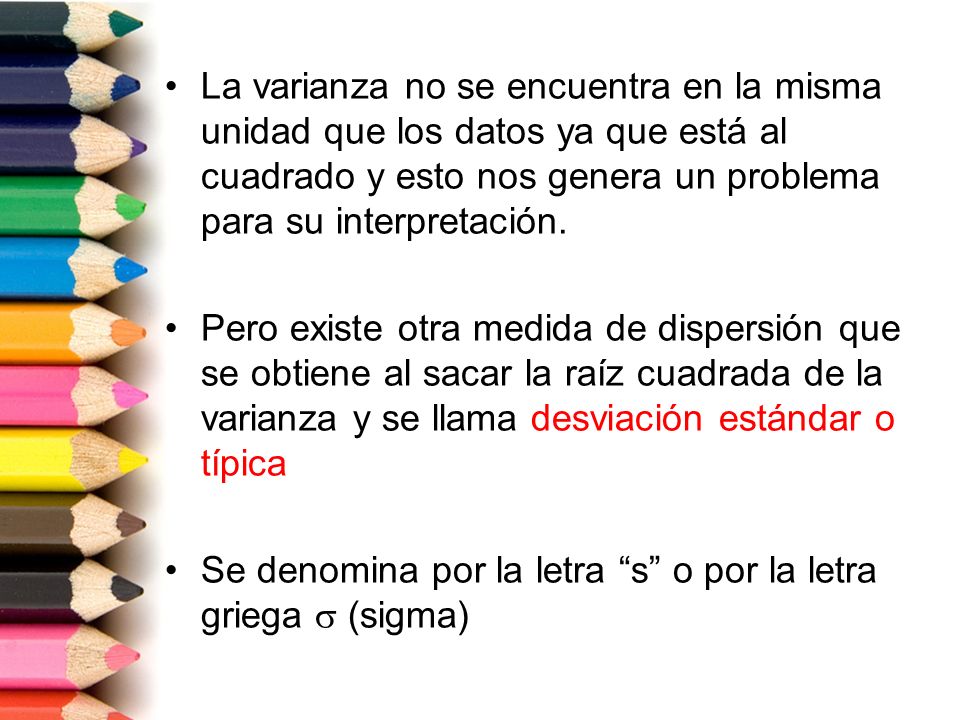 • La varianza no se encuentra en la misma unidad que los datos ya que está al cuadrado y esto nos genera un problema para su interpretación.

• Pero existe otra medida de dispersión que se obtiene al sacar la raíz cuadrada de la varianza y se llama desviación estándar o típica

• Se denomina por la letra “s” o por la letra griega $\sigma$ (sigma)